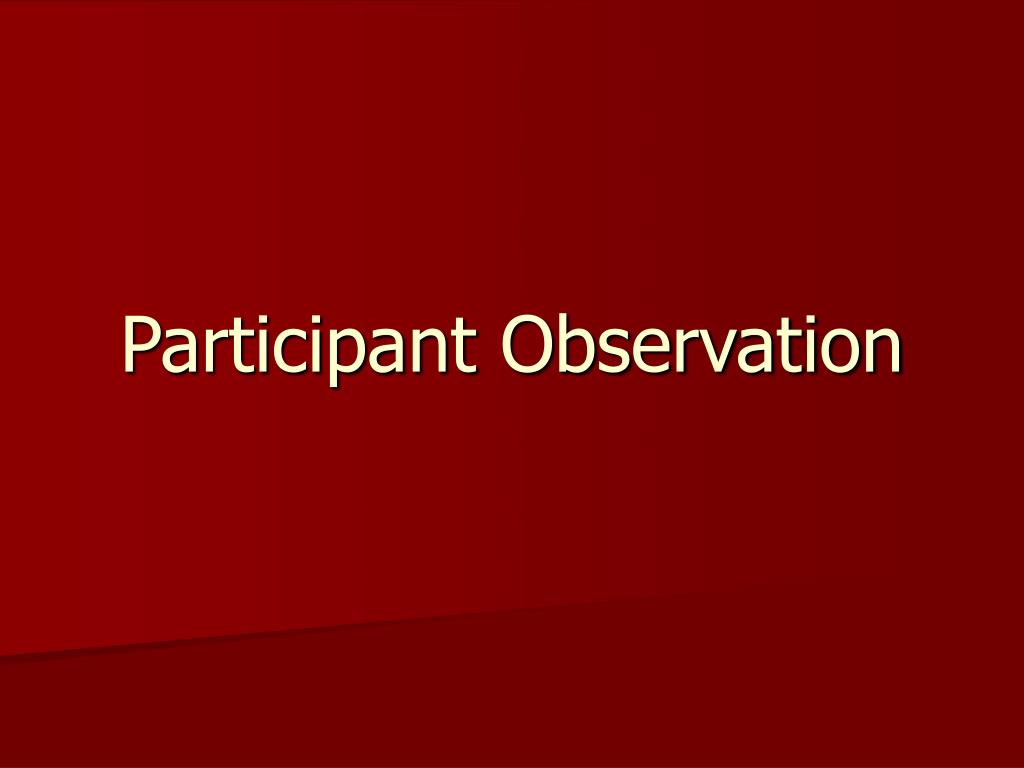 Participant Observation